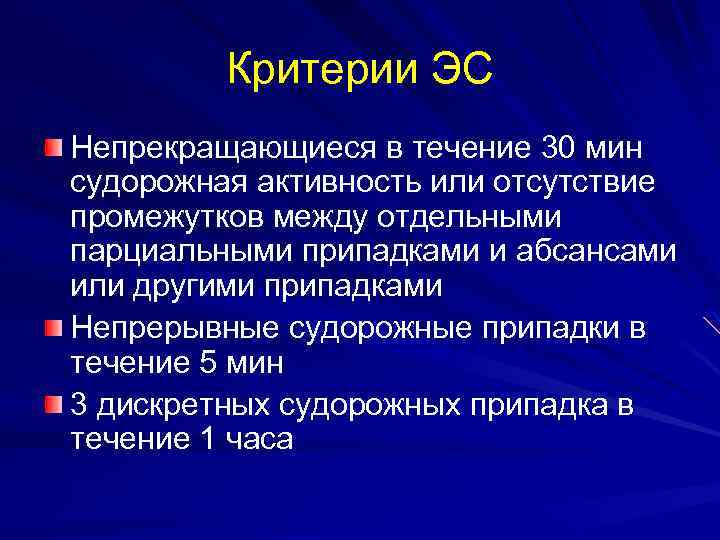 Критерии ЭС

Непрекращающиеся в течение 30 мин судорожная активность или отсутствие промежутков между отдельными парциальными припадками и абсансами или другими припадками

Непрерывные судорожные припадки в течение 5 мин

3 дискретных судорожных припадка в течение 1 часа